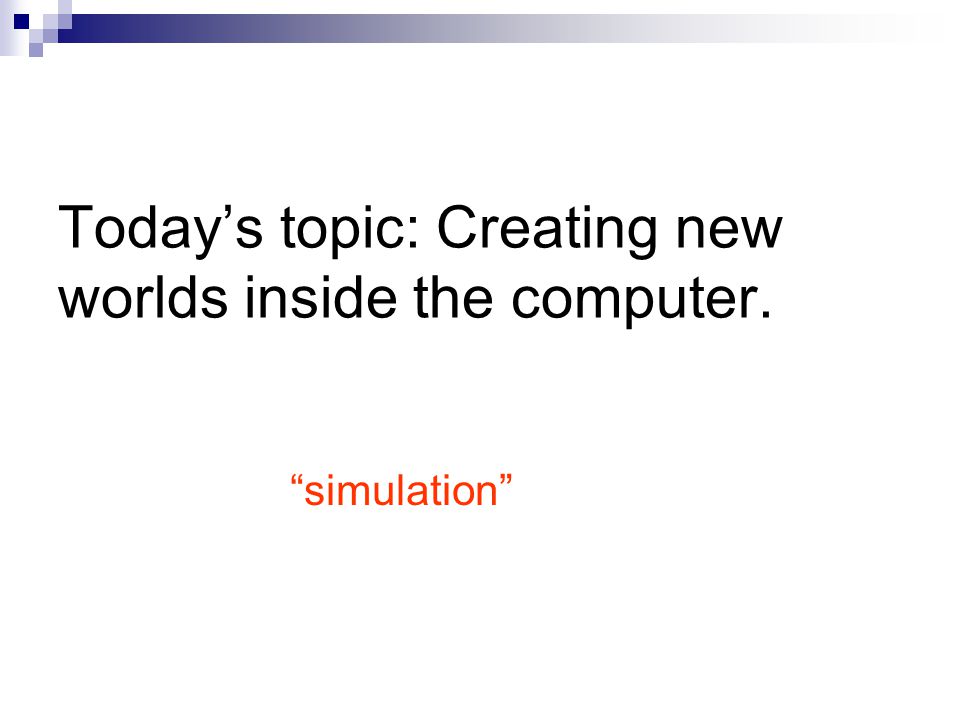 Today’s topic: Creating new worlds inside the computer.

“simulation”